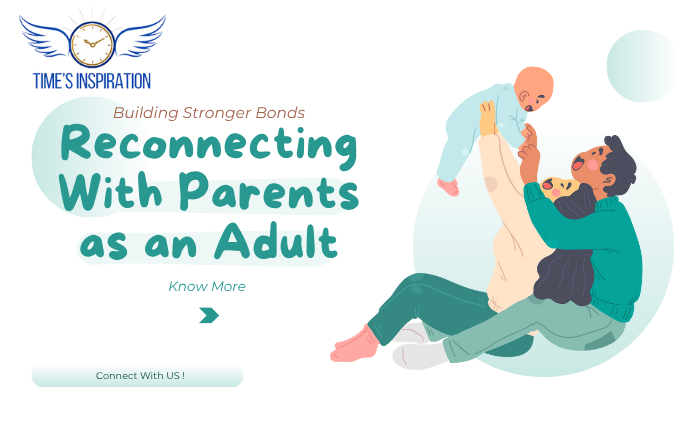 TIME'S INSPIRATION

Building Stronger Bonds

Reconnecting With Parents as an Adult

Know More

Connect With US !